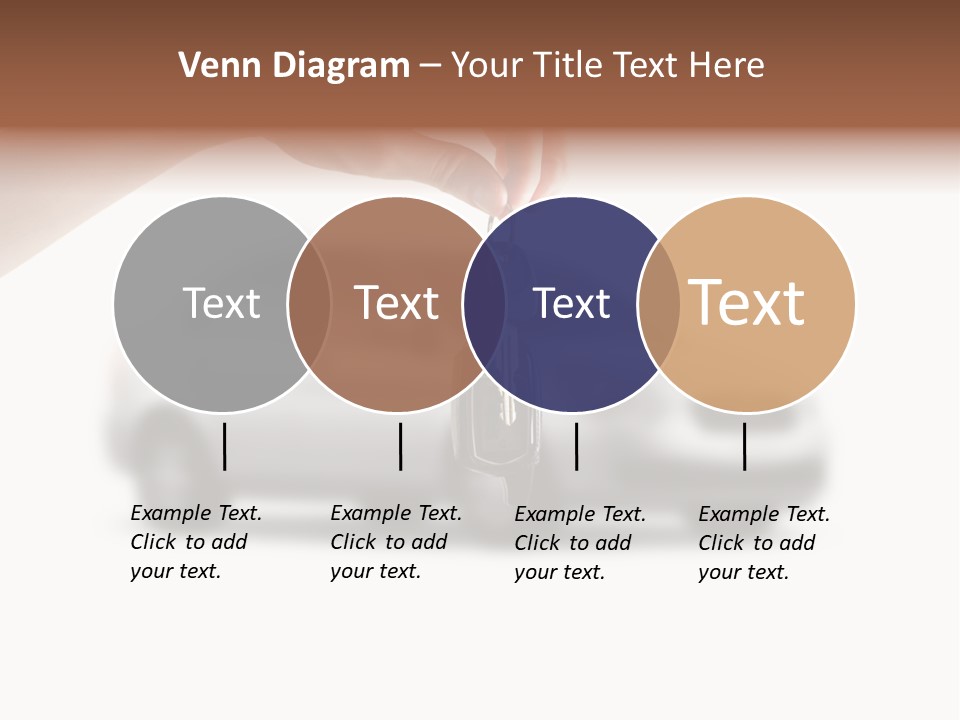 Venn Diagram – Your Title Text Here

Text

Text

Text

Text

Example Text. Click to add your text.

Example Text. Click to add your text.

Example Text. Click to add your text.

Example Text. Click to add your text.